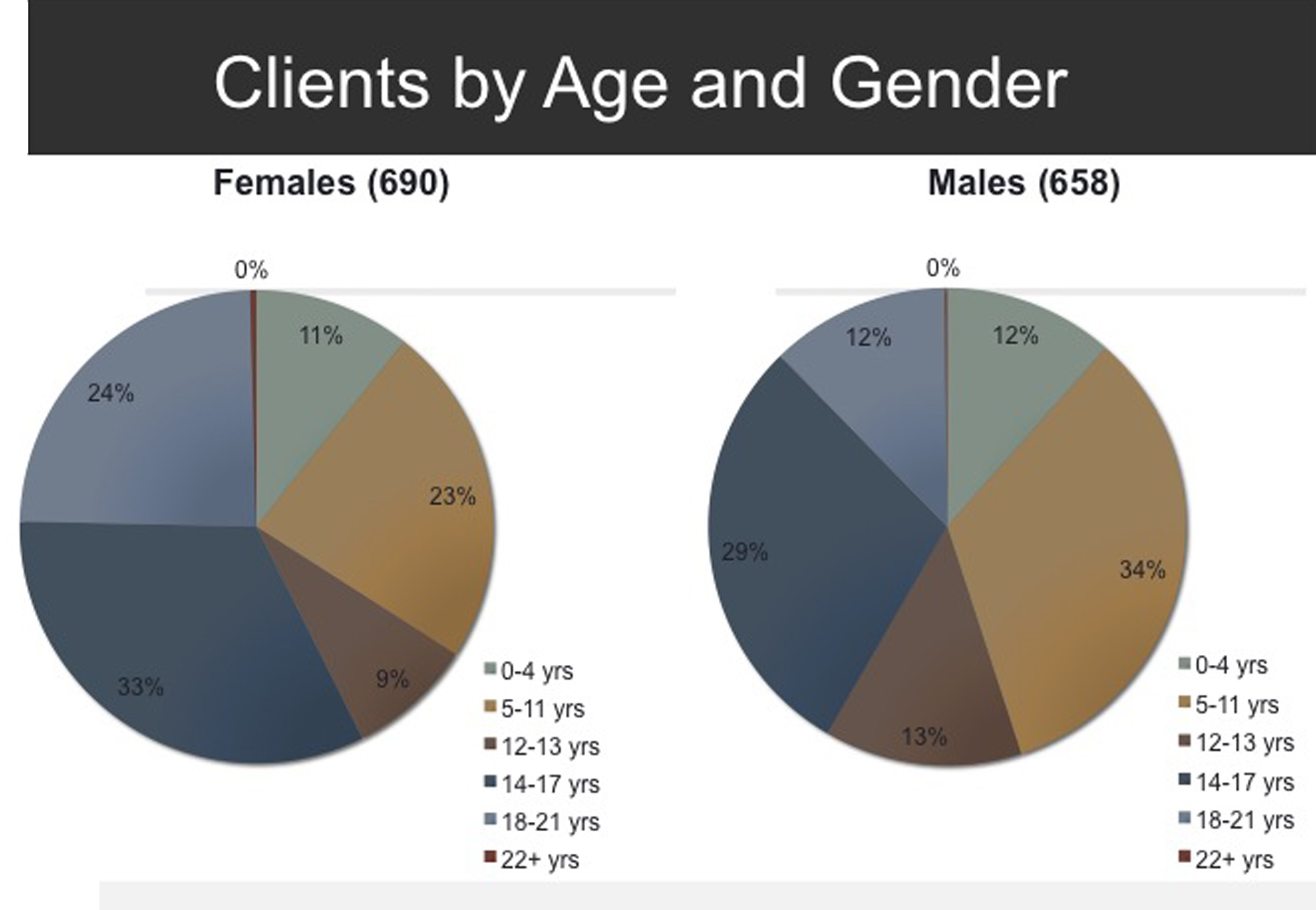 Clients by Age and Gender

Females (690)

0%
11%
23%
9%
33%
24%

0-4 yrs
5-11 yrs
12-13 yrs
14-17 yrs
18-21 yrs
22+ yrs

Males (658)

0%
12%
34%
13%
29%
12%

0-4 yrs
5-11 yrs
12-13 yrs
14-17 yrs
18-21 yrs
22+ yrs